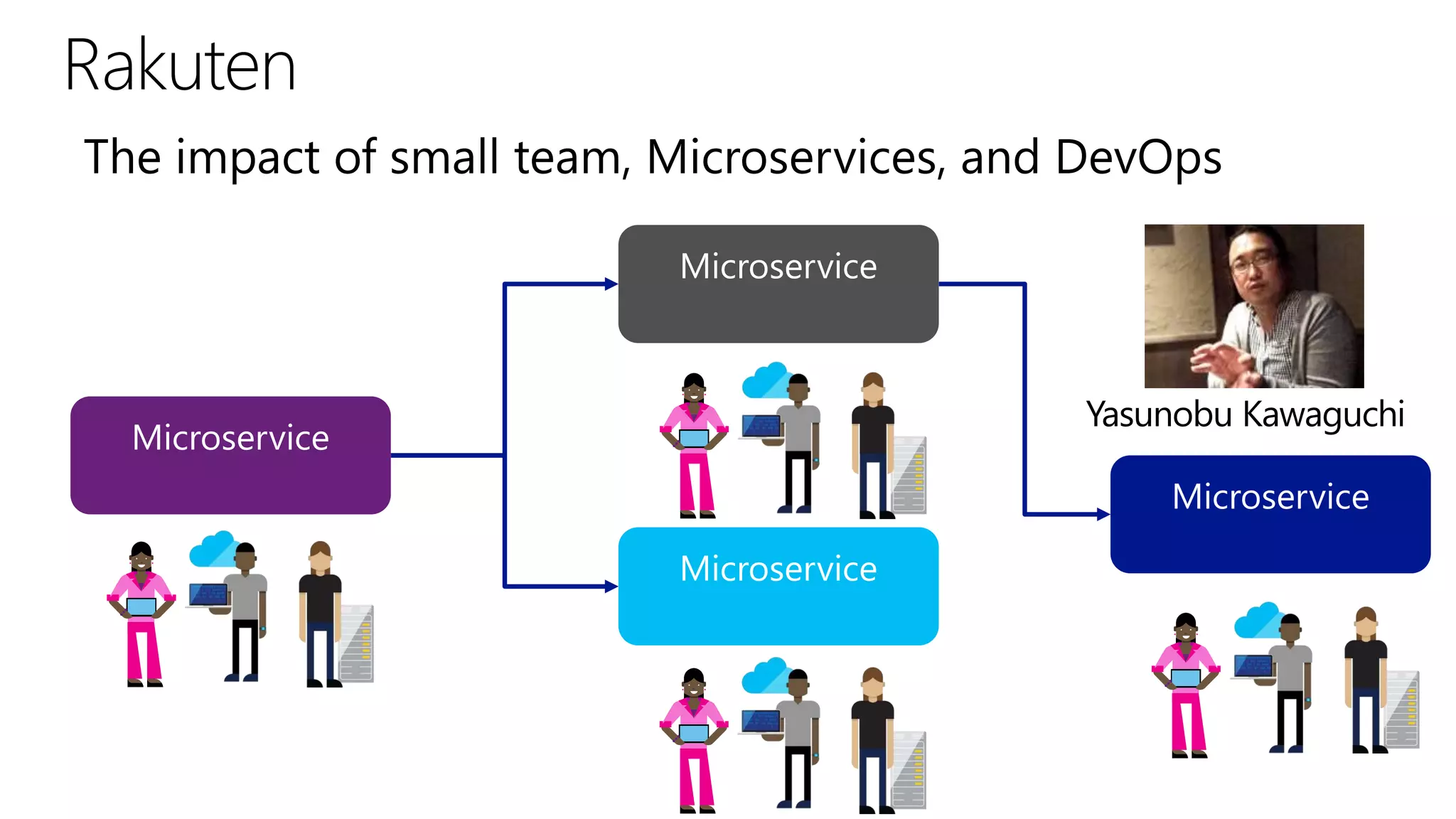 Rakuten

The impact of small team, Microservices, and DevOps

Microservice

Microservice

Microservice

Yasunobu Kawaguchi

Microservice